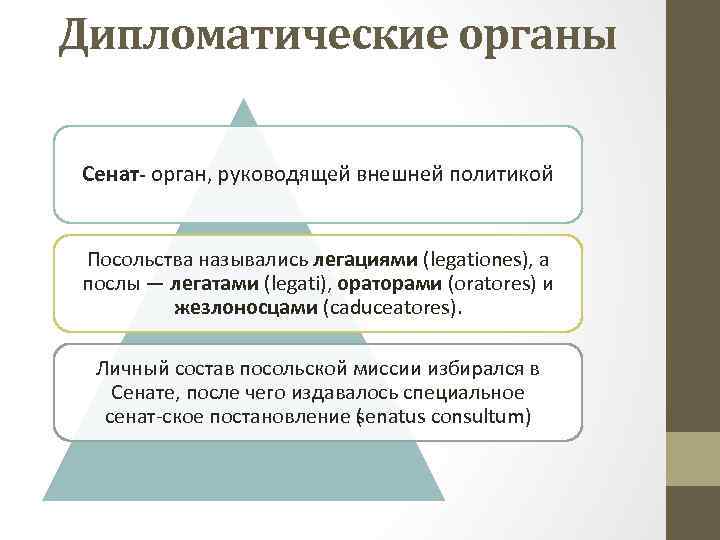 Дипломатические органы

Сенат- орган, руководящей внешней политикой

Посольства назывались легациями (legationes), а послы — легатами (legati), ораторами (oratores) и жезлоносцами (caduceatores).

Личный состав посольской миссии избирался в Сенате, после чего издавалось специальное сенат-ское постановление (senatus consultum)